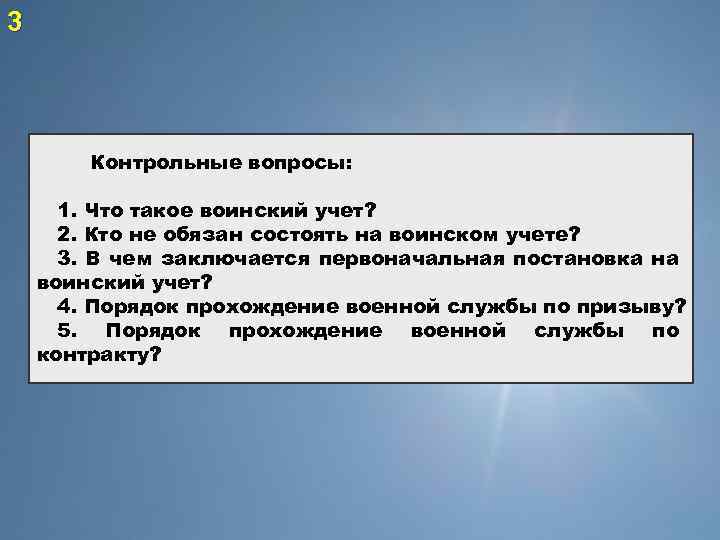 3

Контрольные вопросы:

1. Что такое воинский учет?
2. Кто не обязан состоять на воинском учете?
3. В чем заключается первоначальная постановка на воинский учет?
4. Порядок прохождение военной службы по призыву?
5. Порядок прохождение военной службы по контракту?